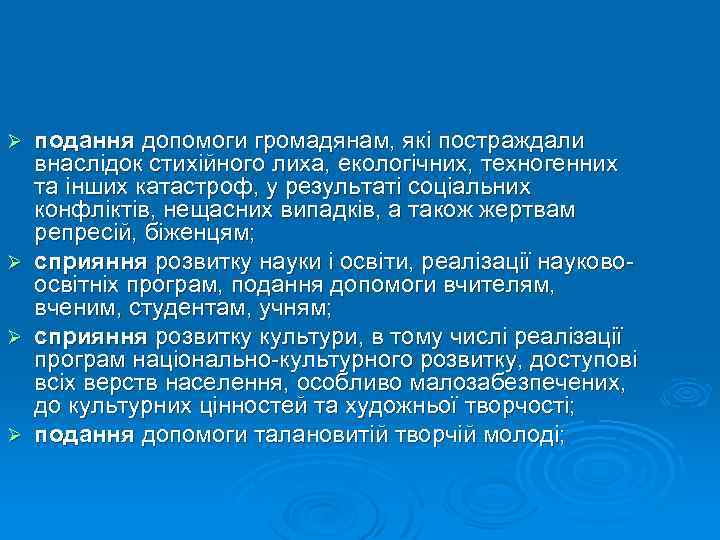 ➢ подання допомоги громадянам, які постраждали внаслідок стихійного лиха, екологічних, техногенних та інших катастроф, у результаті соціальних конфліктів, нещасних випадків, а також жертвам репресій, біженцям;

➢ сприяння розвитку науки і освіти, реалізації науково-освітніх програм, подання допомоги вчителям, вченим, студентам, учням;

➢ сприяння розвитку культури, в тому числі реалізації програм національно-культурного розвитку, доступові всіх верств населення, особливо малозабезпечених, до культурних цінностей та художньої творчості;

➢ подання допомоги талановитій творчій молоді;